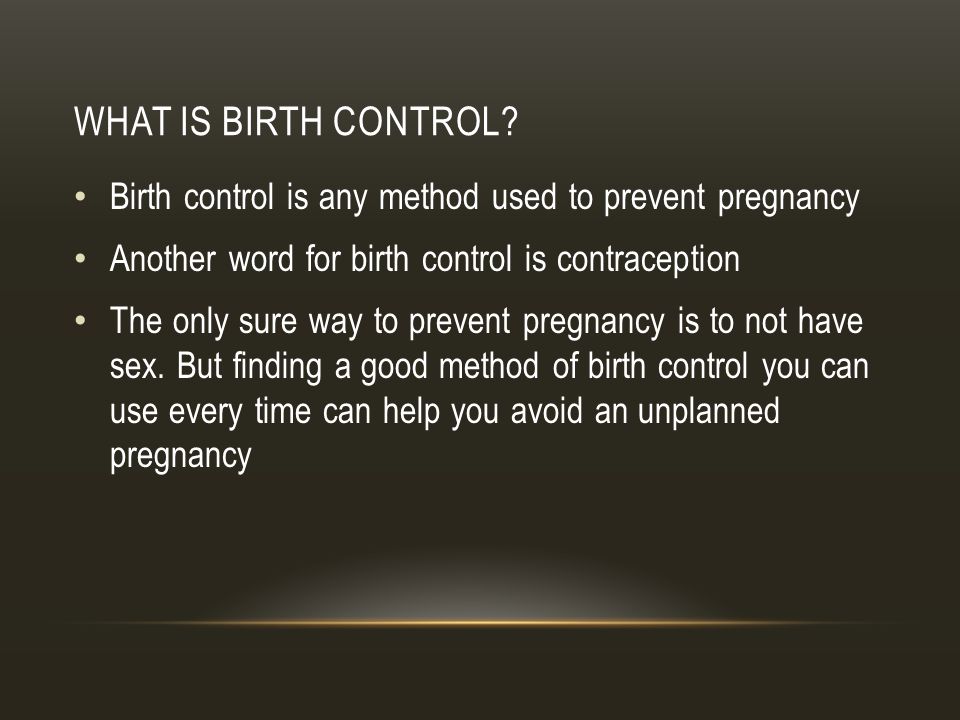 WHAT IS BIRTH CONTROL?

• Birth control is any method used to prevent pregnancy

• Another word for birth control is contraception

• The only sure way to prevent pregnancy is to not have sex. But finding a good method of birth control you can use every time can help you avoid an unplanned pregnancy